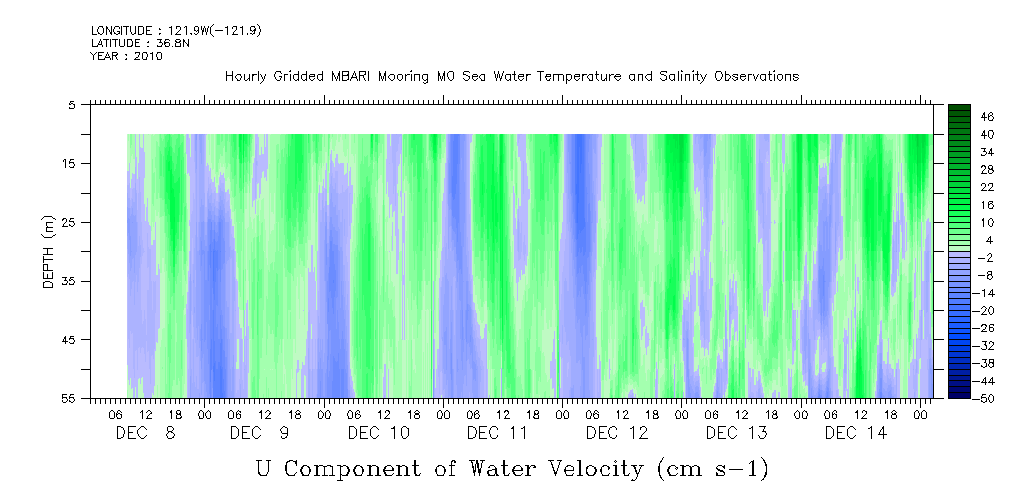 LONGITUDE : 121.9W(-121.9)
LATITUDE : 36.8N
YEAR : 2010

Hourly Gridded MBARI Mooring M0 Sea Water Temperature and Salinity Observations

DEPTH (m)

5
15
25
35
45
55

46
40
34
28
22
16
10
4
-2
-8
-14
-20
-26
-32
-38
-44
-50

06 12 18 00 06 12 18 00 06 12 18 00 06 12 18 00 06 12 18 00 06 12 18 00 06 12 18 00

DEC 8 DEC 9 DEC 10 DEC 11 DEC 12 DEC 13 DEC 14

U Component of Water Velocity (cm s-1)